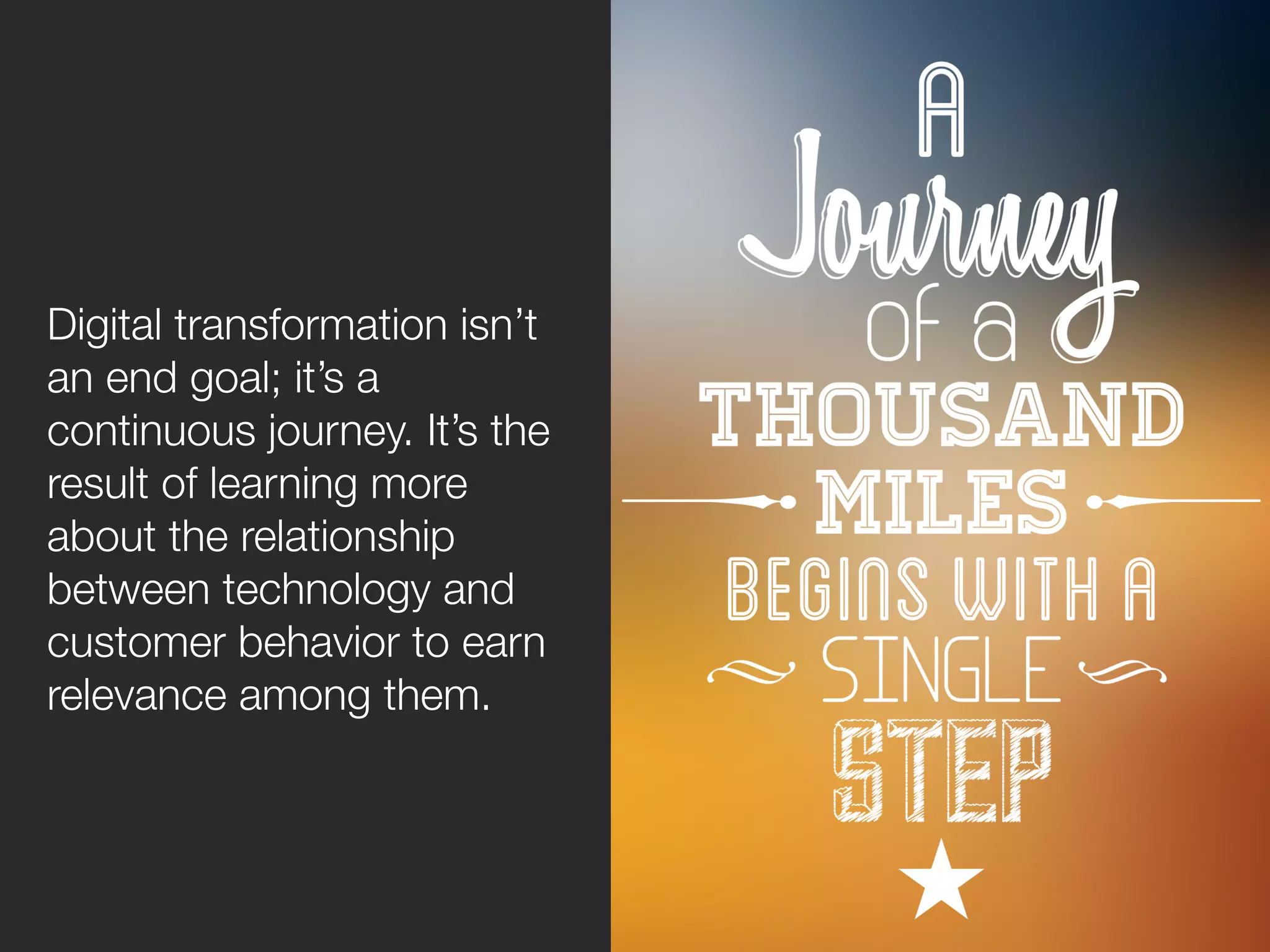 Digital transformation isn't an end goal; it's a continuous journey. It's the result of learning more about the relationship between technology and customer behavior to earn relevance among them.

A
Journey
of a
THOUSAND
MILES
BEGINS WITH A
SINGLE
STEP